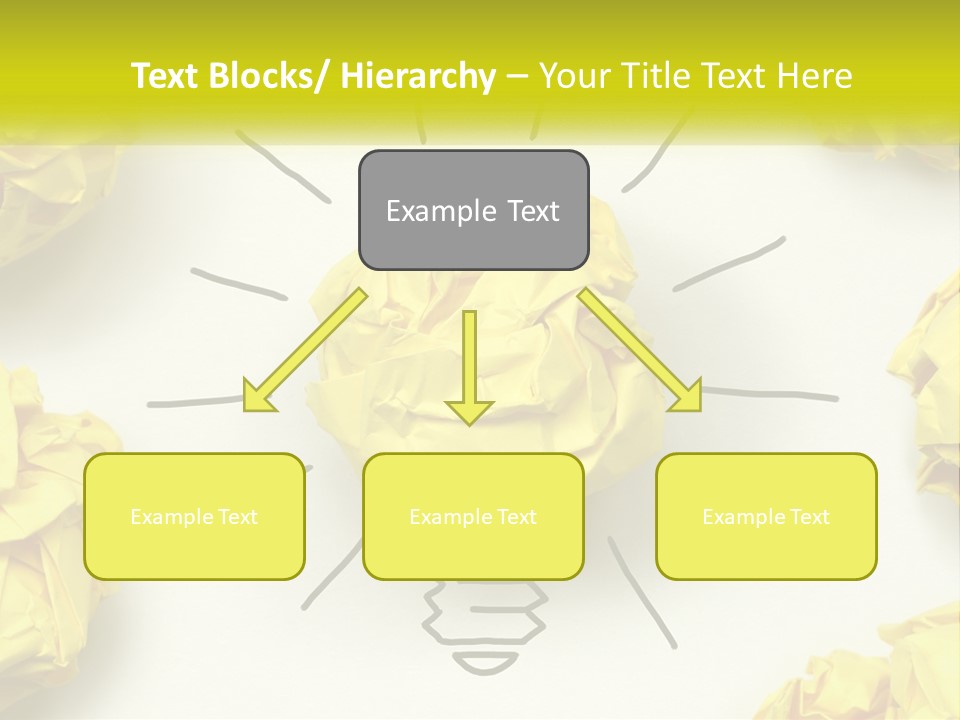 Text Blocks/ Hierarchy – Your Title Text Here

Example Text

Example Text

Example Text

Example Text